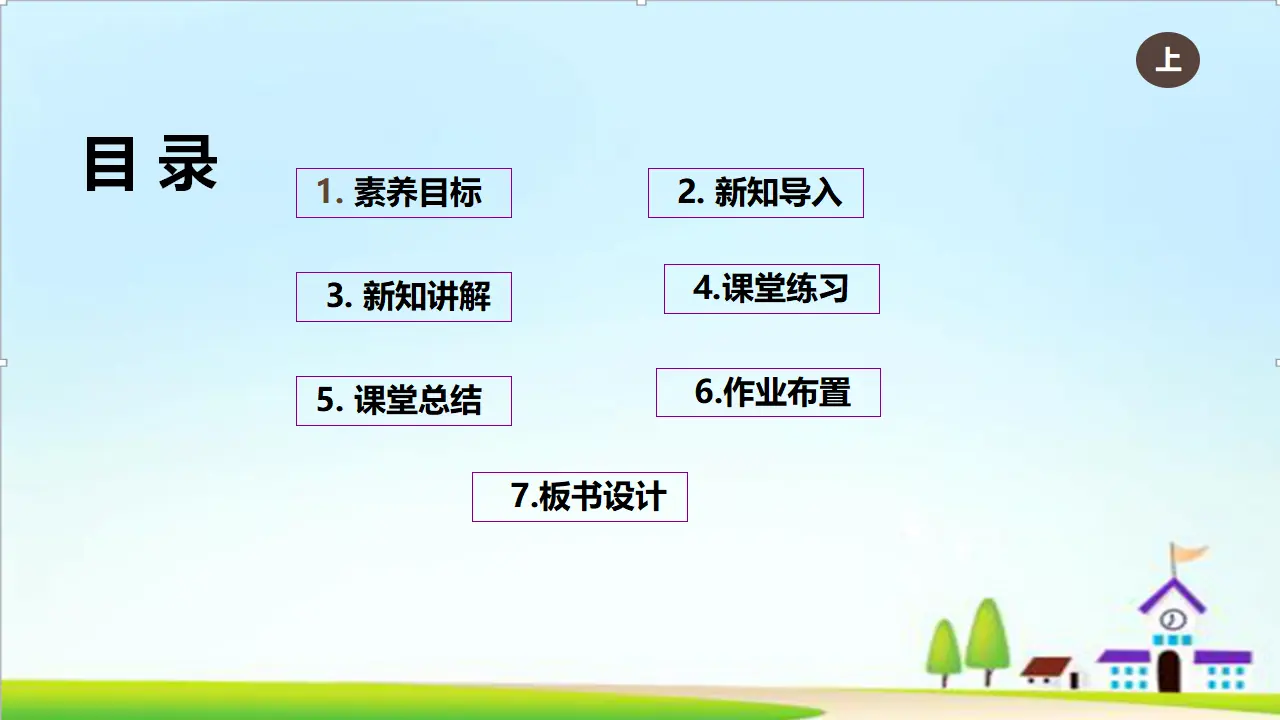 上

目 录

1. 素养目标

2. 新知导入

3. 新知讲解

4.课堂练习

5. 课堂总结

6.作业布置

7.板书设计